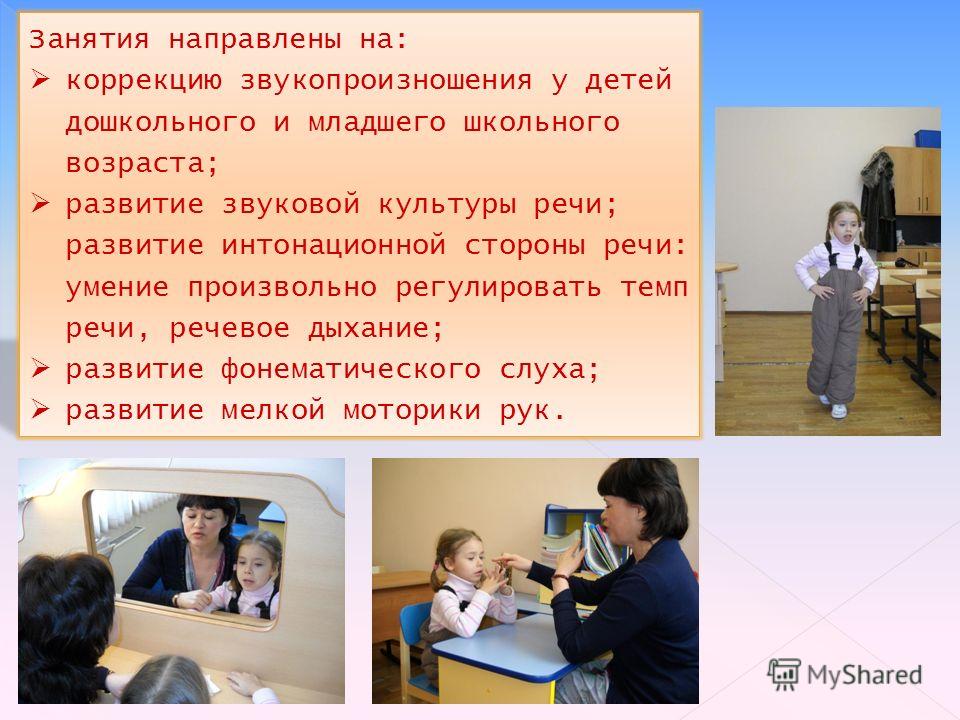 Занятия направлены на:
➢ коррекцию звукопроизношения у детей дошкольного и младшего школьного возраста;
➢ развитие звуковой культуры речи; развитие интонационной стороны речи: умение произвольно регулировать темп речи, речевое дыхание;
➢ развитие фонематического слуха;
➢ развитие мелкой моторики рук.

MyShared